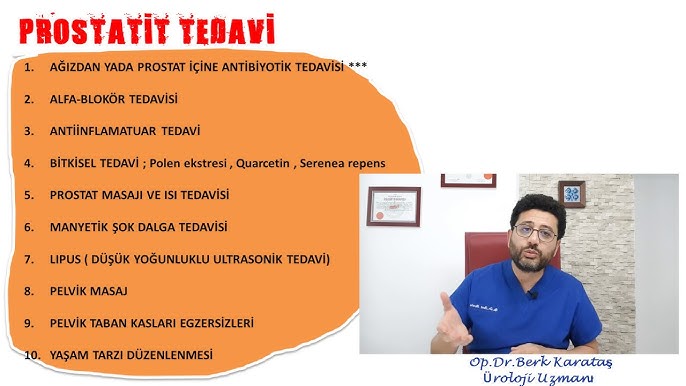 PROSTATİT TEDAVİ

1. AĞIZDAN YADA PROSTAT İÇİNE ANTİBİYOTİK TEDAVİSİ ***

2. ALFA-BLOKÖR TEDAVİSİ

3. ANTİİNFLAMATUAR TEDAVİ

4. BİTKİSEL TEDAVİ ; Polen ekstresi , Quarcetin , Serenea repens

5. PROSTAT MASAJI VE ISI TEDAVİSİ

6. MANYETİK ŞOK DALGA TEDAVİSİ

7. LIPUS ( DÜŞÜK YOĞUNLUKLU ULTRASONİK TEDAVİ)

8. PELVİK MASAJ

9. PELVİK TABAN KASLARI EGZERSİZLERİ

10. YAŞAM TARZI DÜZENLENMESİ

Op.Dr.Berk Karataş
Üroloji Uzmanı